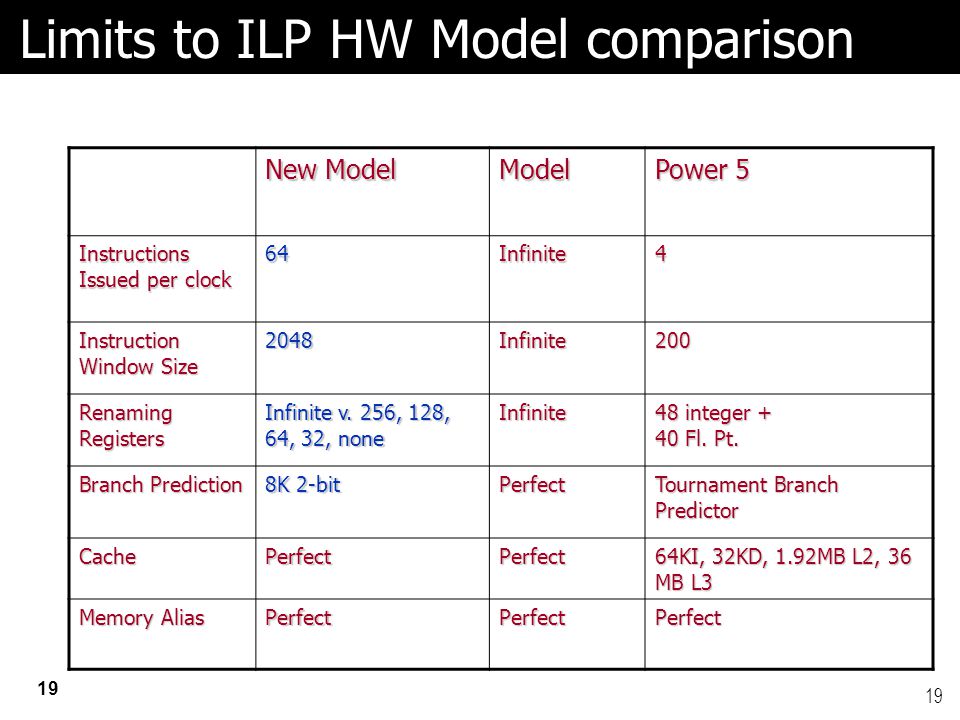 Limits to ILP HW Model comparison

| | New Model | Model | Power 5 |
|---|---|---|---|
| Instructions Issued per clock | 64 | Infinite | 4 |
| Instruction Window Size | 2048 | Infinite | 200 |
| Renaming Registers | Infinite v. 256, 128, 64, 32, none | Infinite | 48 integer + 40 Fl. Pt. |
| Branch Prediction | 8K 2-bit | Perfect | Tournament Branch Predictor |
| Cache | Perfect | Perfect | 64KI, 32KD, 1.92MB L2, 36 MB L3 |
| Memory Alias | Perfect | Perfect | Perfect |

19

19